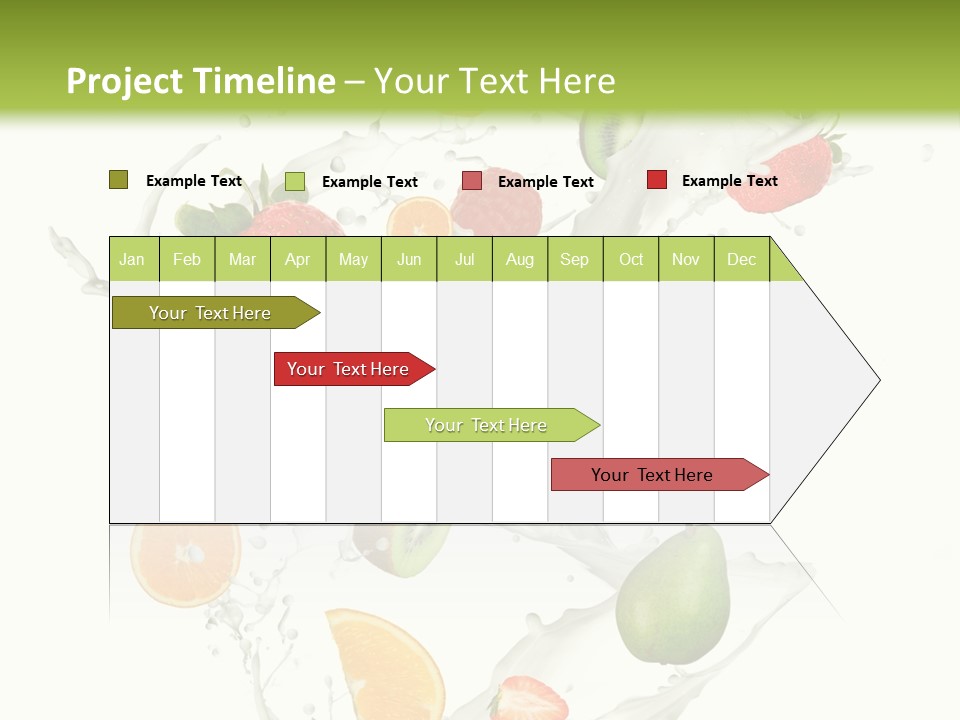 Project Timeline – Your Text Here

Example Text
Example Text
Example Text
Example Text

| Jan | Feb | Mar | Apr | May | Jun | Jul | Aug | Sep | Oct | Nov | Dec |
|---|---|---|---|---|---|---|---|---|---|---|---|

Your Text Here
Your Text Here
Your Text Here
Your Text Here